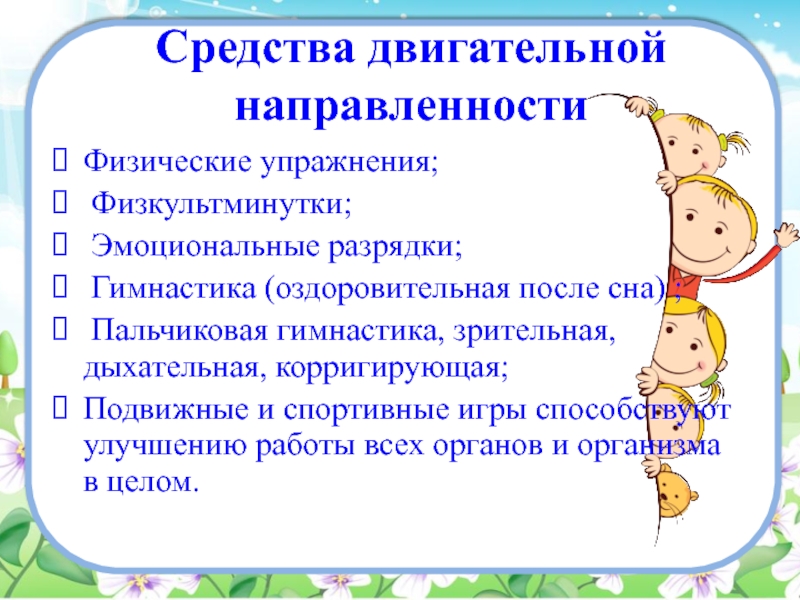 Средства двигательной направленности

 Физические упражнения;
  Физкультминутки;
  Эмоциональные разрядки;
  Гимнастика (оздоровительная после сна) ;
  Пальчиковая гимнастика, зрительная, дыхательная, корригирующая;
 Подвижные и спортивные игры способствуют улучшению работы всех органов и организма в целом.